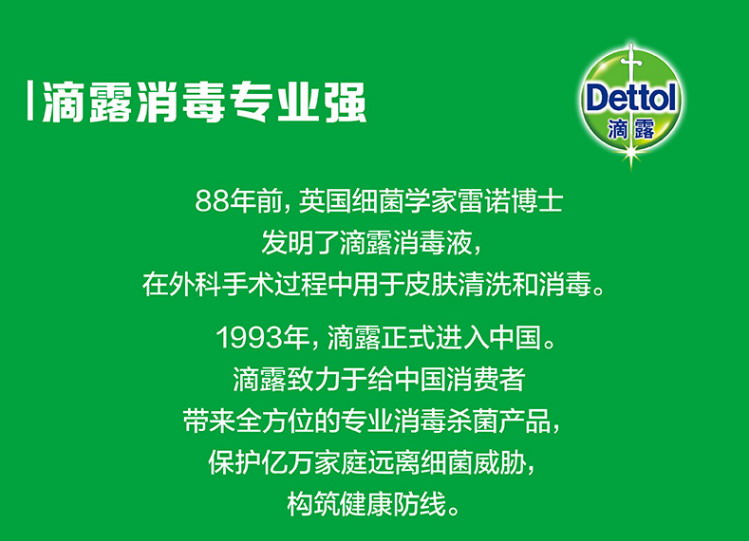 滴露消毒专业强

Dettol
滴露

88年前，英国细菌学家雷诺博士
发明了滴露消毒液，
在外科手术过程中用于皮肤清洗和消毒。

1993年，滴露正式进入中国。
滴露致力于给中国消费者
带来全方位的专业消毒杀菌产品，
保护亿万家庭远离细菌威胁，
构筑健康防线。